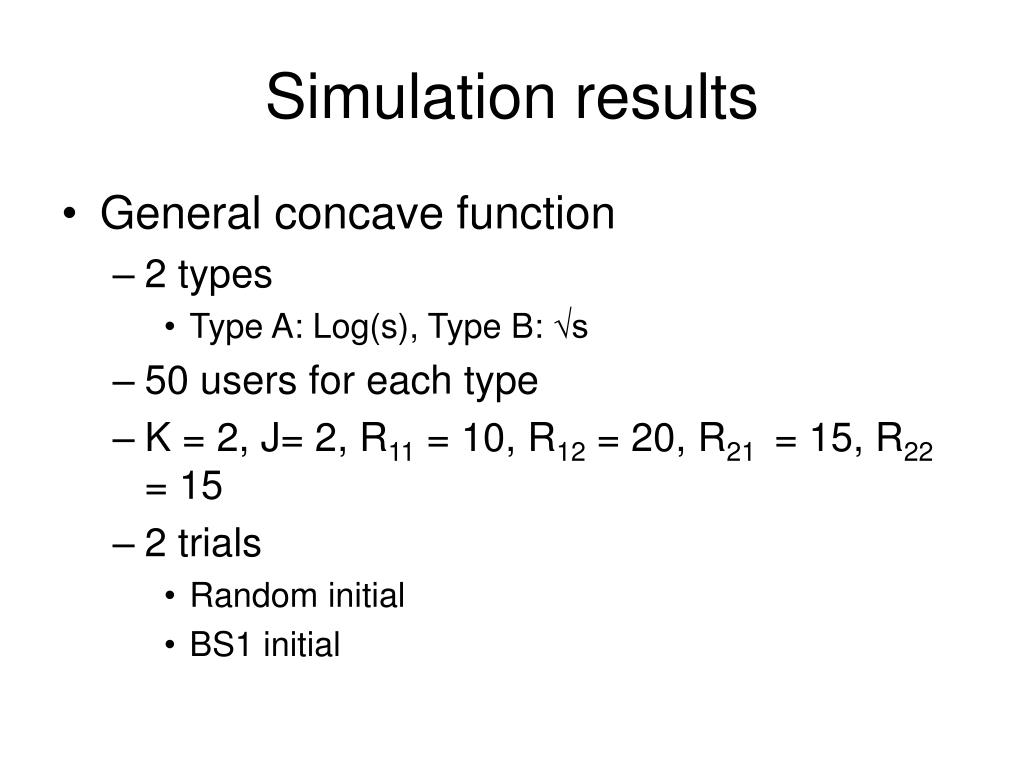 Simulation results

• General concave function
– 2 types
• Type A: Log(s), Type B: $\sqrt{s}$
– 50 users for each type
– K = 2, J= 2, $R_{11}$ = 10, $R_{12}$ = 20, $R_{21}$ = 15, $R_{22}$ = 15
– 2 trials
• Random initial
• BS1 initial